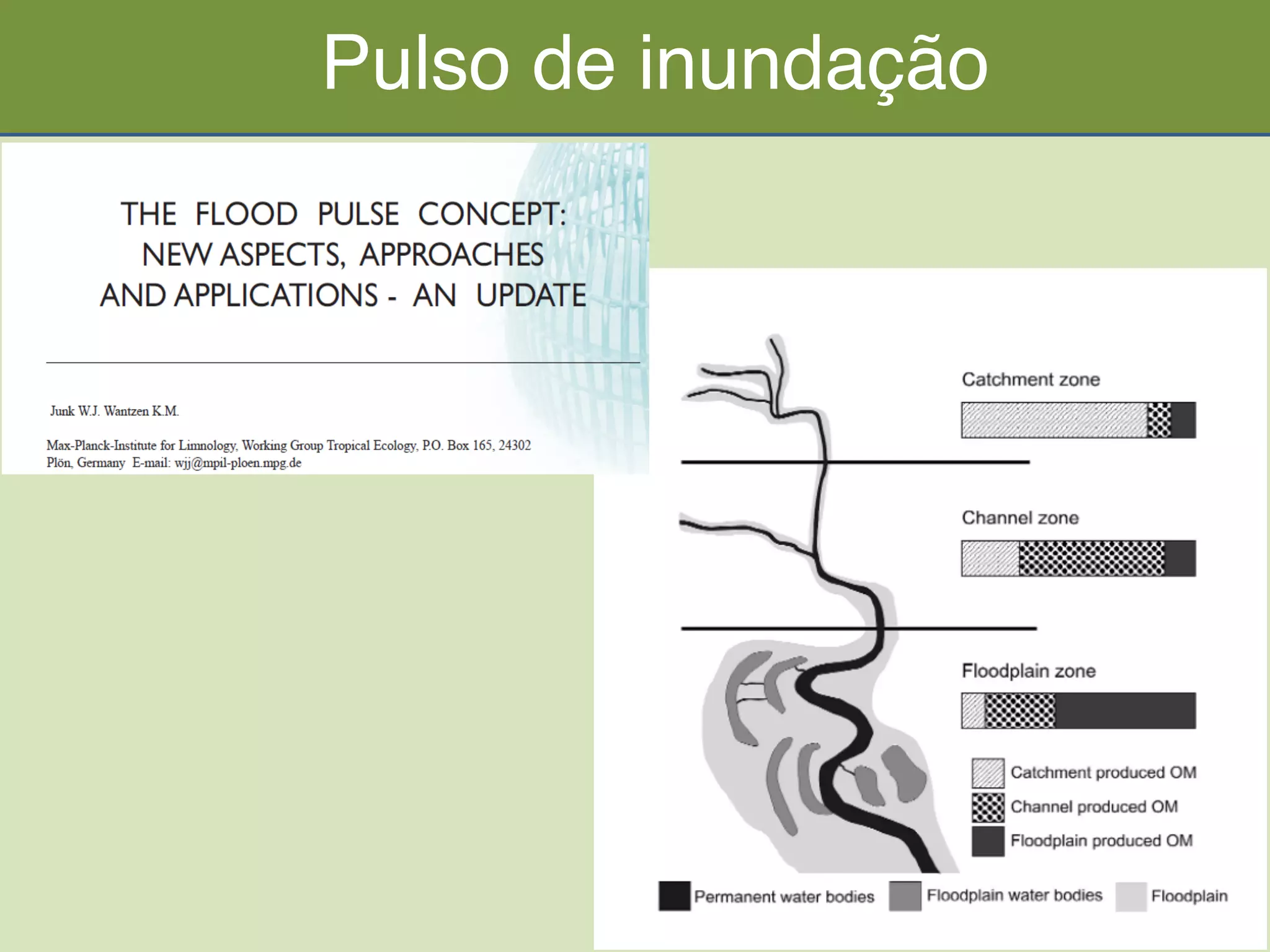 Pulso de inundação

THE FLOOD PULSE CONCEPT: NEW ASPECTS, APPROACHES AND APPLICATIONS - AN UPDATE

Junk W.J. Wantzen K.M.

Max-Planck-Institute for Limnology, Working Group Tropical Ecology, P.O. Box 165, 24302 Plön, Germany E-mail: wjj@mpil-ploen.mpg.de

Catchment zone

Channel zone

Floodplain zone

Catchment produced OM

Channel produced OM

Floodplain produced OM

Permanent water bodies

Floodplain water bodies

Floodplain